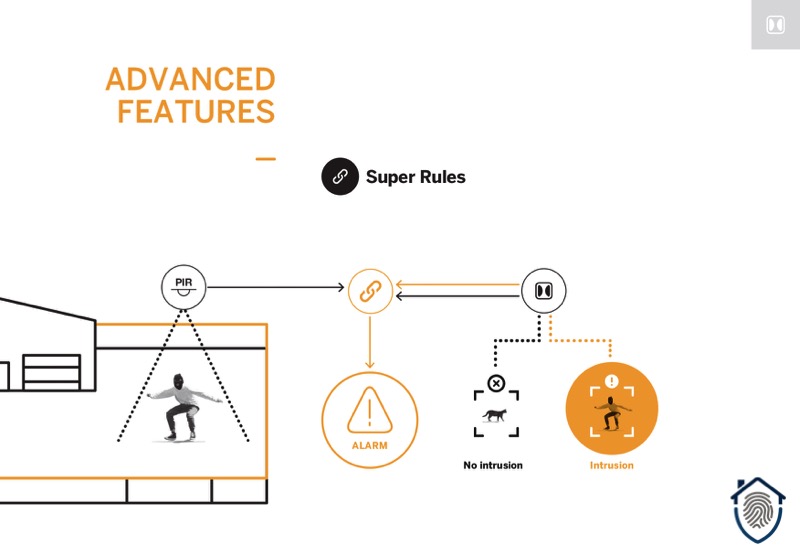 ADVANCED FEATURES

Super Rules

PIR

ALARM

No intrusion

Intrusion